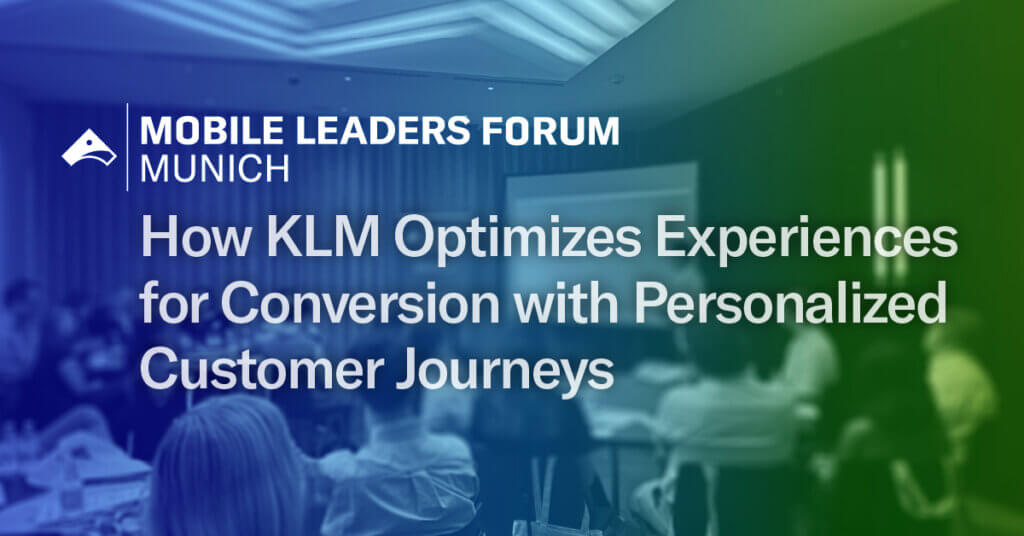 MOBILE LEADERS FORUM
MUNICH

How KLM Optimizes Experiences for Conversion with Personalized Customer Journeys